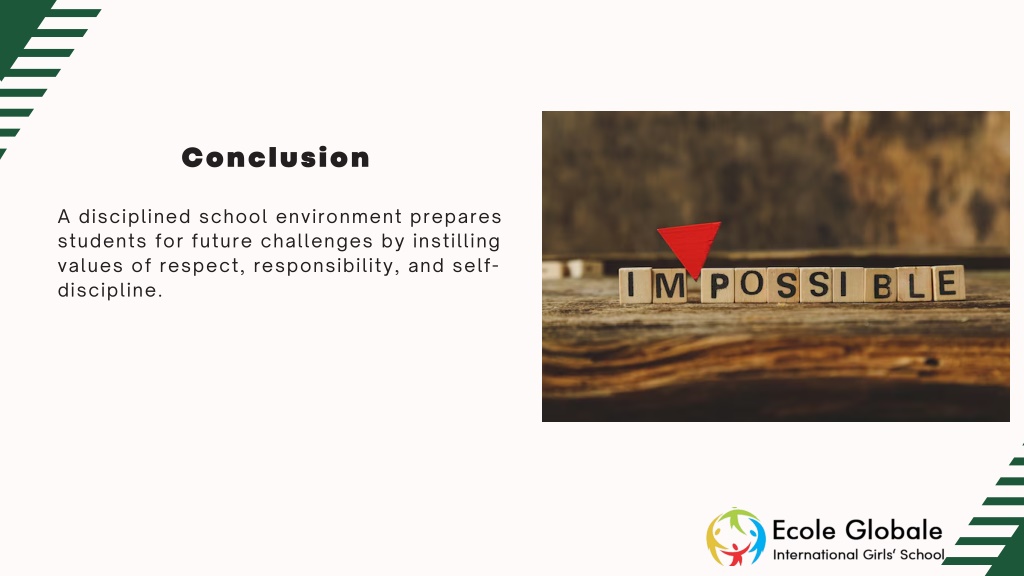 Conclusion

A disciplined school environment prepares students for future challenges by instilling values of respect, responsibility, and self-discipline.

IMPOSSIBLE

Ecole Globale
International Girls' School